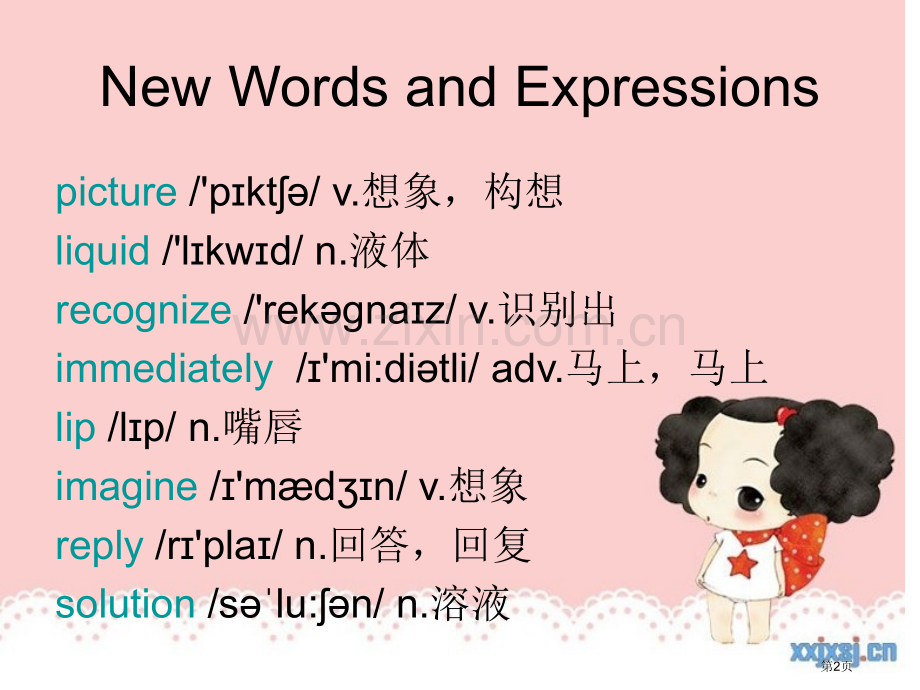 New Words and Expressions

picture /'pɪktʃə/ v.想象，构想

liquid /'lɪkwɪd/ n.液体

recognize /'rekəgnaɪz/ v.识别出

immediately /ɪ'mi:diətli/ adv.马上，马上

lip /lɪp/ n.嘴唇

imagine /ɪ'mædʒɪn/ v.想象

reply /rɪ'plaɪ/ n.回答，回复

solution /səˈlu:ʃən/ n.溶液

第2页

www.zixin.com.cn

xxjxsj.cn